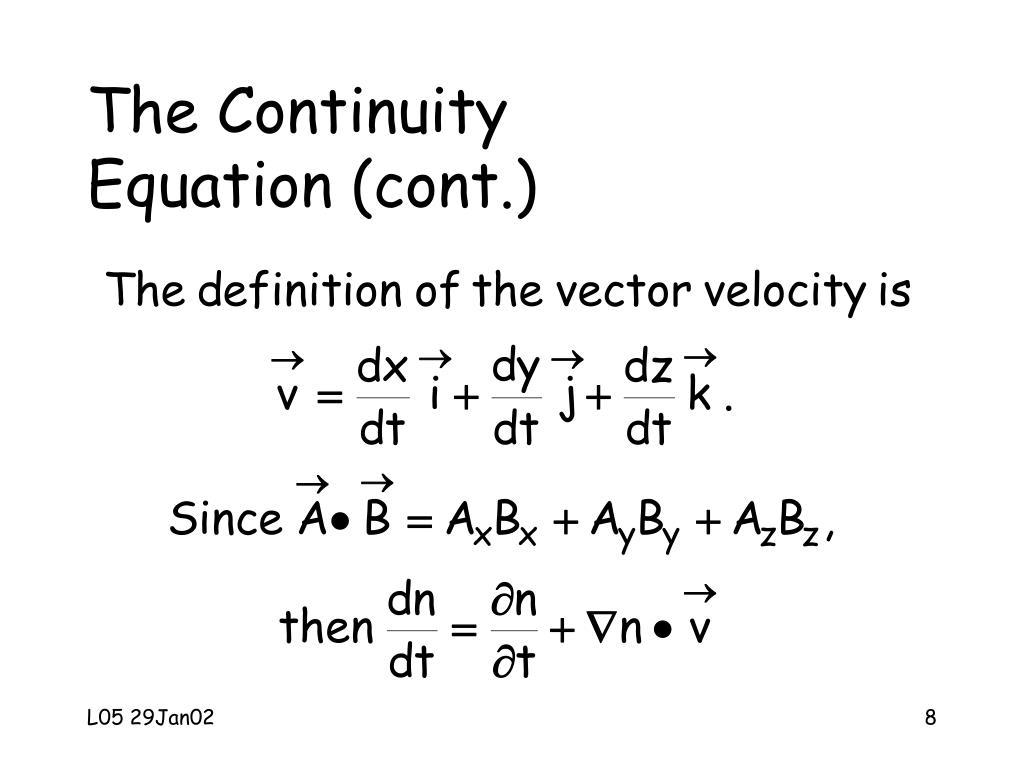 The Continuity Equation (cont.)

The definition of the vector velocity is

$\vec{v} = \frac{dx}{dt}\vec{i} + \frac{dy}{dt}\vec{j} + \frac{dz}{dt}\vec{k}$ .

Since $\vec{A} \bullet \vec{B} = A_x B_x + A_y B_y + A_z B_z$,

then $\frac{dn}{dt} = \frac{\partial n}{\partial t} + \nabla n \bullet \vec{v}$

L05 29Jan02

8